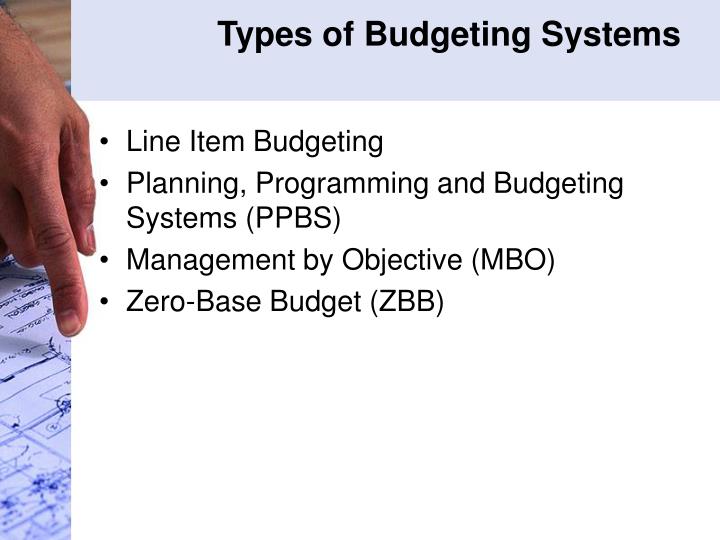 Types of Budgeting Systems

• Line Item Budgeting
• Planning, Programming and Budgeting Systems (PPBS)
• Management by Objective (MBO)
• Zero-Base Budget (ZBB)